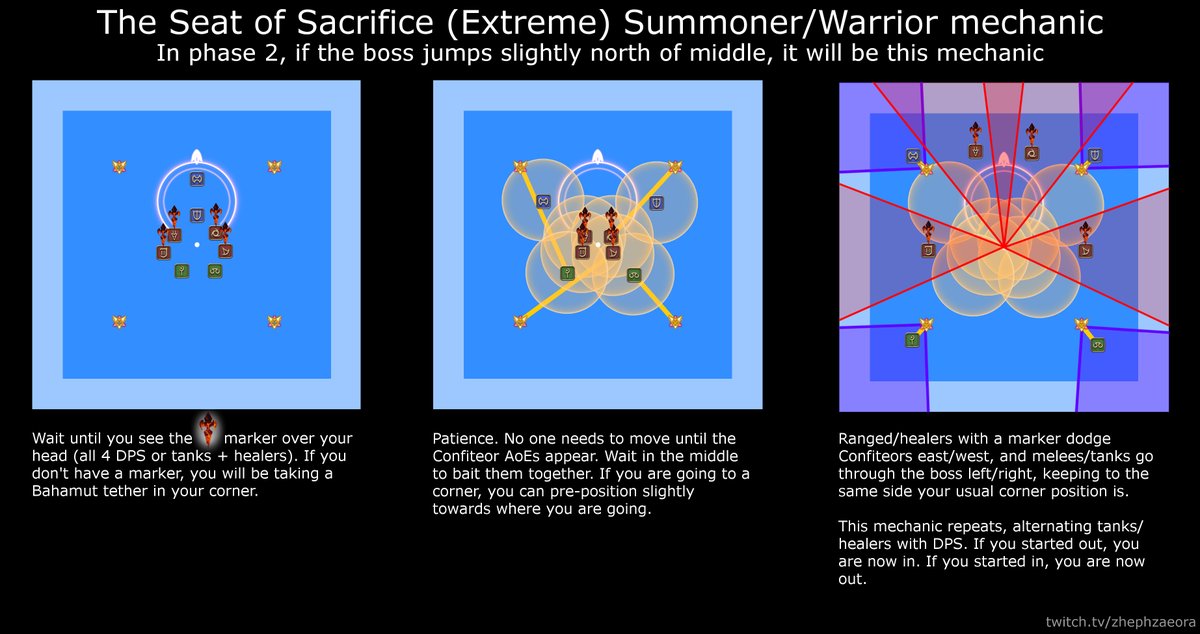 The Seat of Sacrifice (Extreme) Summoner/Warrior mechanic
In phase 2, if the boss jumps slightly north of middle, it will be this mechanic

Wait until you see the marker over your head (all 4 DPS or tanks + healers). If you don't have a marker, you will be taking a Bahamut tether in your corner.

Patience. No one needs to move until the Confiteor AoEs appear. Wait in the middle to bait them together. If you are going to a corner, you can pre-position slightly towards where you are going.

Ranged/healers with a marker dodge Confiteors east/west, and melees/tanks go through the boss left/right, keeping to the same side your usual corner position is.

This mechanic repeats, alternating tanks/healers with DPS. If you started out, you are now in. If you started in, you are now out.

twitch.tv/zhephzaeora